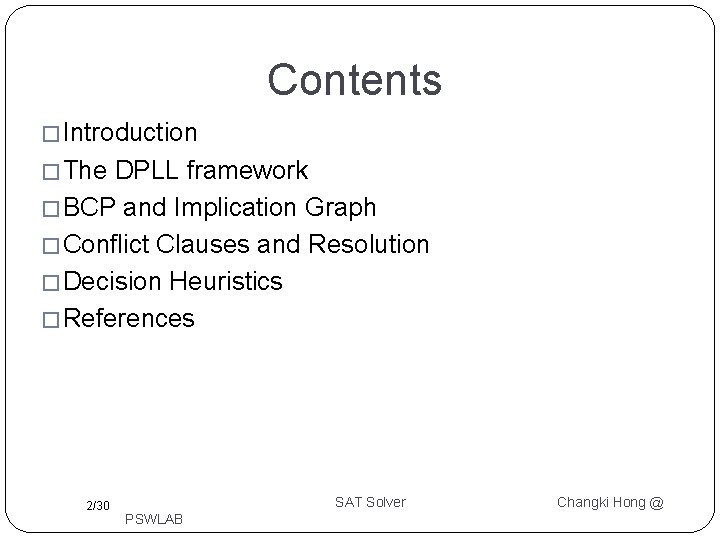 Contents

□ Introduction
□ The DPLL framework
□ BCP and Implication Graph
□ Conflict Clauses and Resolution
□ Decision Heuristics
□ References

2/30 SAT Solver Changki Hong @ PSWLAB